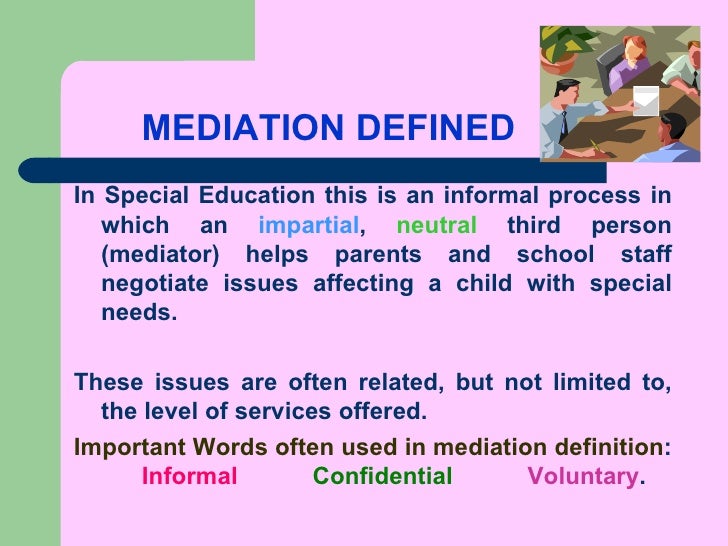 MEDIATION DEFINED

In Special Education this is an informal process in which an impartial, neutral third person (mediator) helps parents and school staff negotiate issues affecting a child with special needs.

These issues are often related, but not limited to, the level of services offered.

Important Words often used in mediation definition:
Informal Confidential Voluntary.